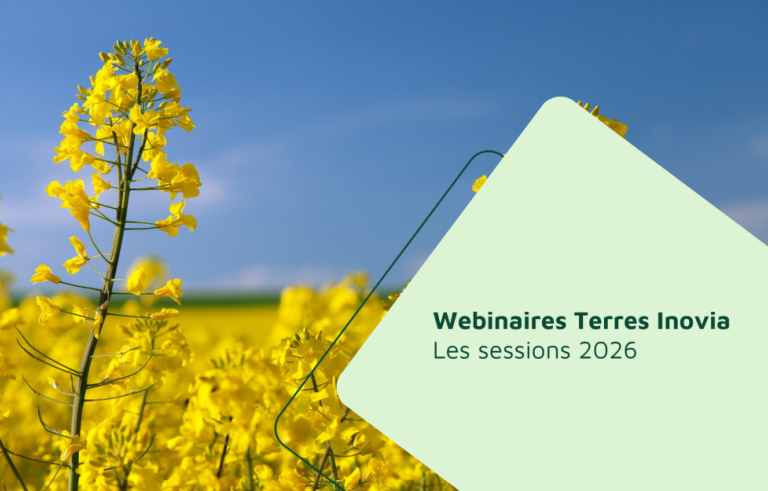 Webinaires Terres Inovia
Les sessions 2026